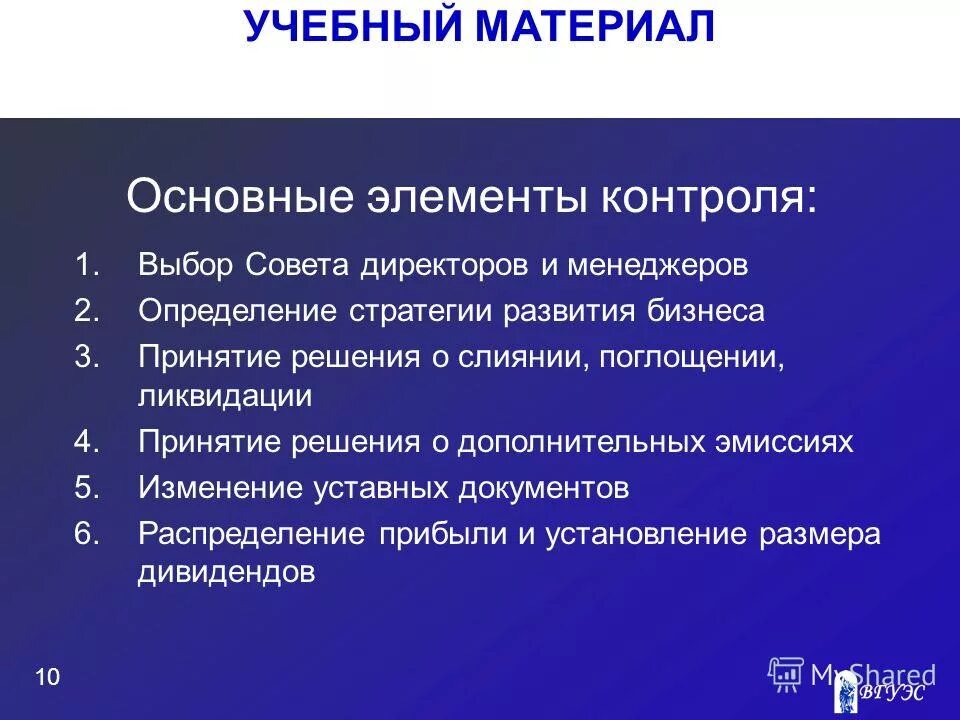 УЧЕБНЫЙ МАТЕРИАЛ

Основные элементы контроля:

1. Выбор Совета директоров и менеджеров
2. Определение стратегии развития бизнеса
3. Принятие решения о слиянии, поглощении, ликвидации
4. Принятие решения о дополнительных эмиссиях
5. Изменение уставных документов
6. Распределение прибыли и установление размера дивидендов

10

MyShared

ВГУЭС